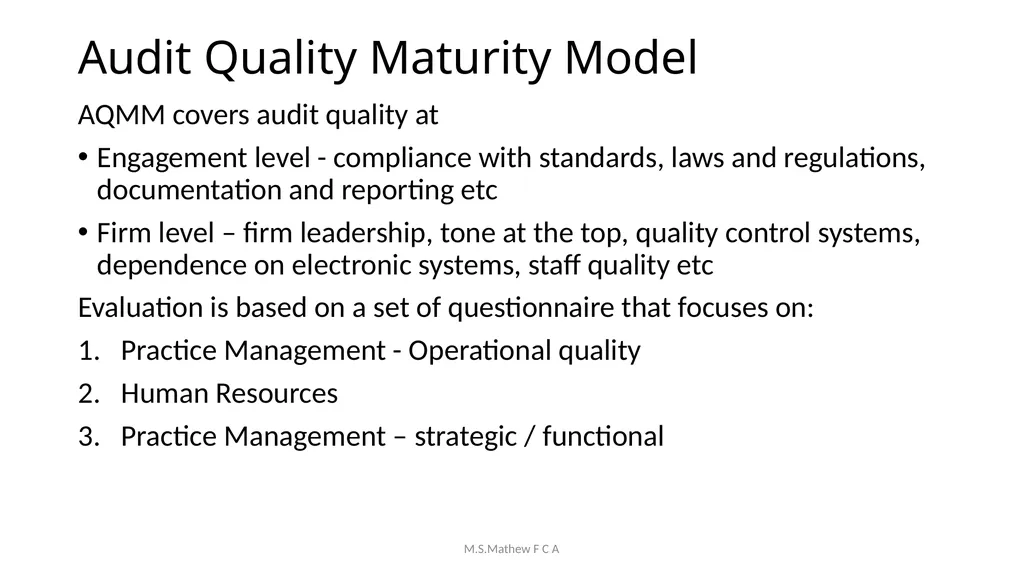 Audit Quality Maturity Model

AQMM covers audit quality at

• Engagement level - compliance with standards, laws and regulations, documentation and reporting etc

• Firm level – firm leadership, tone at the top, quality control systems, dependence on electronic systems, staff quality etc

Evaluation is based on a set of questionnaire that focuses on:

1. Practice Management - Operational quality
2. Human Resources
3. Practice Management – strategic / functional

M.S.Mathew F C A